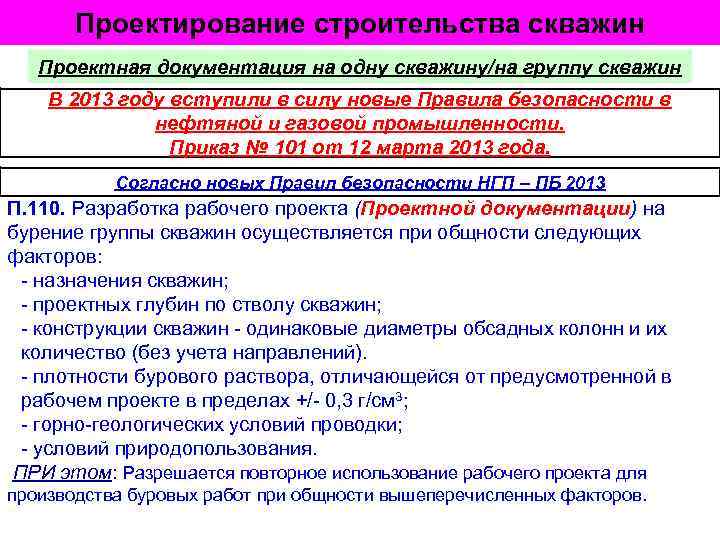 Проектирование строительства скважин

Проектная документация на одну скважину/на группу скважин

В 2013 году вступили в силу новые Правила безопасности в нефтяной и газовой промышленности. Приказ № 101 от 12 марта 2013 года.

Согласно новых Правил безопасности НГП – ПБ 2013

П.110. Разработка рабочего проекта (Проектной документации) на бурение группы скважин осуществляется при общности следующих факторов:
- назначения скважин;
- проектных глубин по стволу скважин;
- конструкции скважин - одинаковые диаметры обсадных колонн и их количество (без учета направлений).
- плотности бурового раствора, отличающейся от предусмотренной в рабочем проекте в пределах +/- 0,3 г/см$^3$;
- горно-геологических условий проводки;
- условий природопользования.
ПРИ этом: Разрешается повторное использование рабочего проекта для производства буровых работ при общности вышеперечисленных факторов.